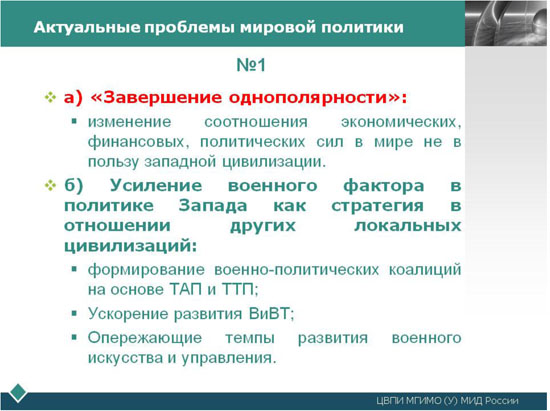 Актуальные проблемы мировой политики

№1

❖ а) «Завершение однополярности»:

▪ изменение соотношения экономических, финансовых, политических сил в мире не в пользу западной цивилизации.

❖ б) Усиление военного фактора в политике Запада как стратегия в отношении других локальных цивилизаций:

▪ формирование военно-политических коалиций на основе ТАП и ТТП;

▪ Ускорение развития ВиВТ;

▪ Опережающие темпы развития военного искусства и управления.

ЦВПИ МГИМО (У) МИД России